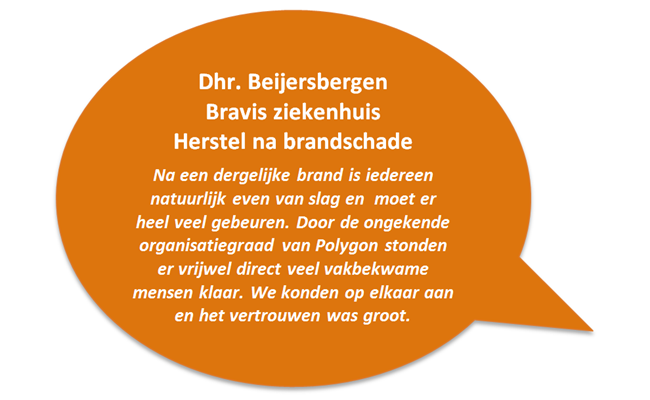 Dhr. Beijersbergen
Bravis ziekenhuis
Herstel na brandschade

Na een dergelijke brand is iedereen natuurlijk even van slag en moet er heel veel gebeuren. Door de ongekende organisatiegraad van Polygon stonden er vrijwel direct veel vakbekwame mensen klaar. We konden op elkaar aan en het vertrouwen was groot.